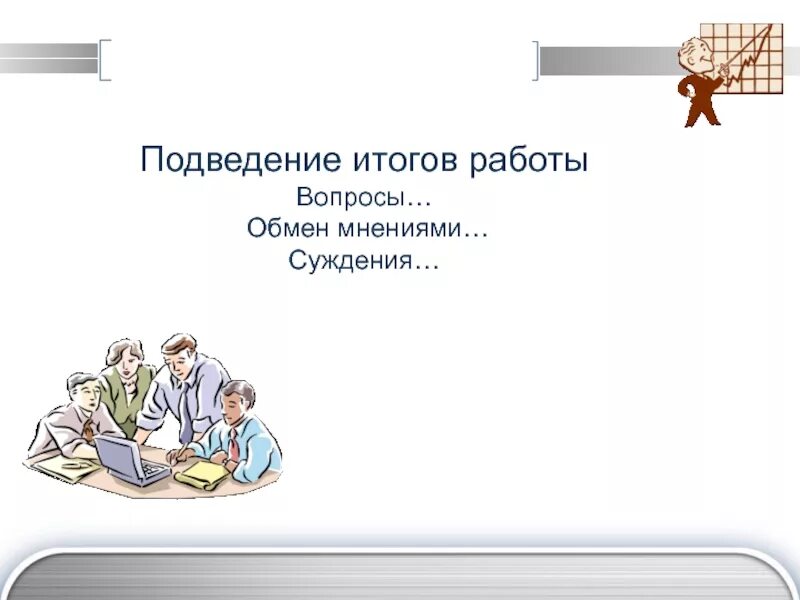 Подведение итогов работы

Вопросы…

Обмен мнениями…

Суждения…